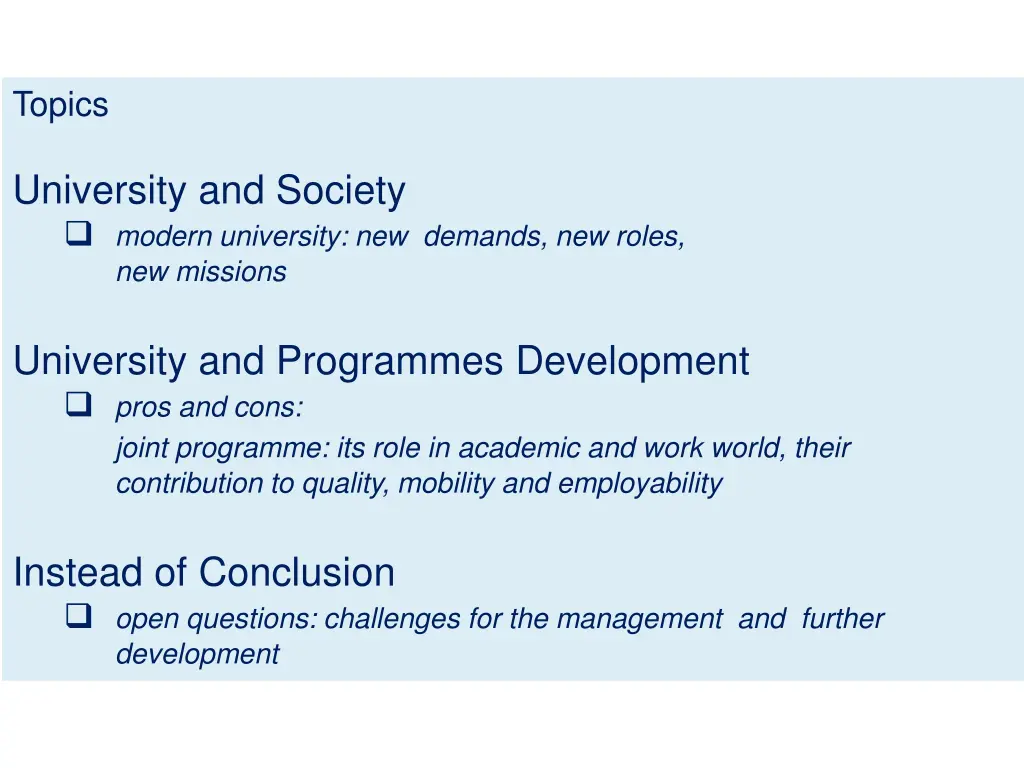 Topics

University and Society

❑ modern university: new demands, new roles, new missions

University and Programmes Development

❑ pros and cons:

joint programme: its role in academic and work world, their contribution to quality, mobility and employability

Instead of Conclusion

❑ open questions: challenges for the management and further development